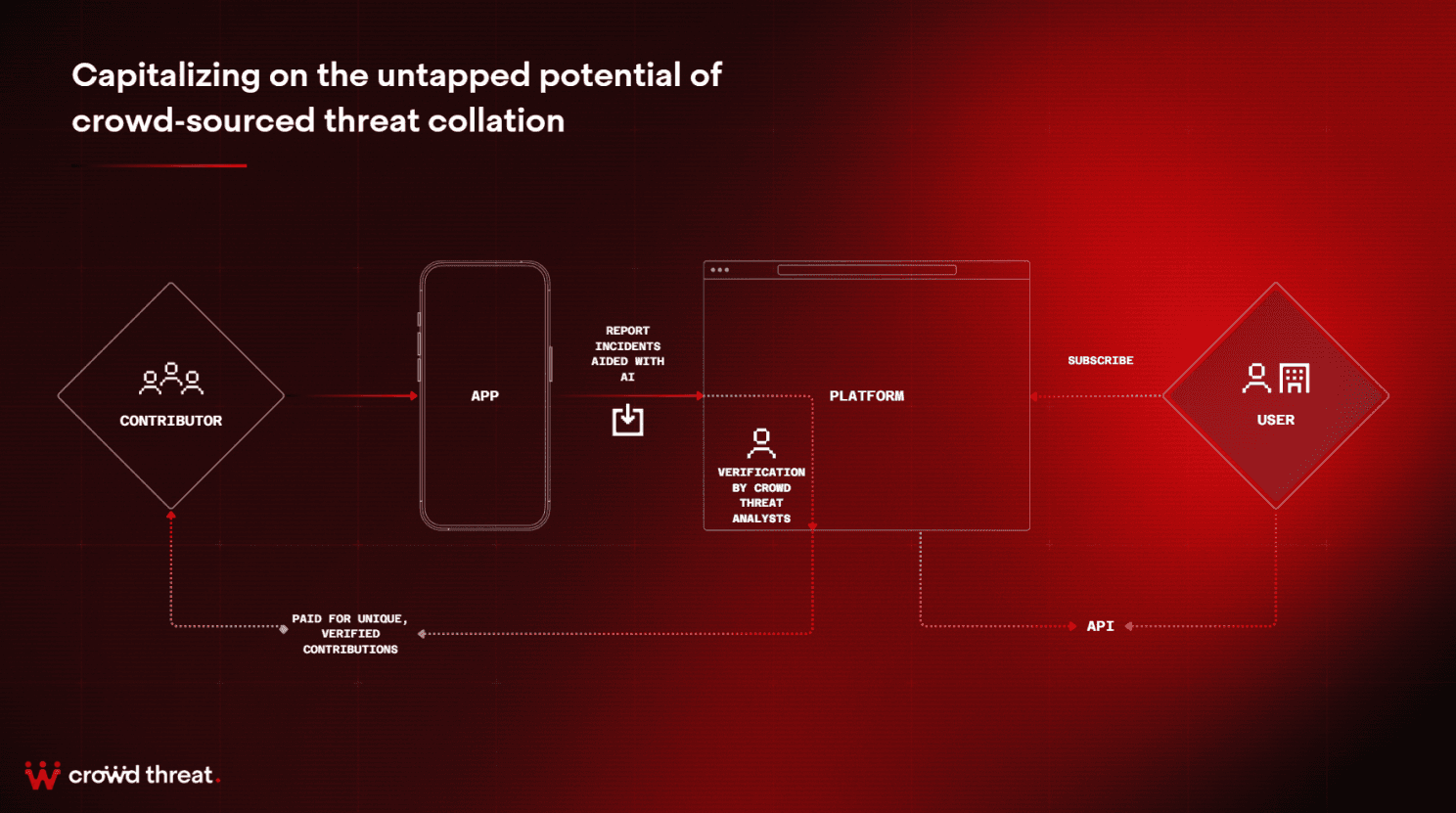 Capitalizing on the untapped potential of crowd-sourced threat collation

CONTRIBUTOR

APP

REPORT INCIDENTS AIDED WITH AI

PLATFORM

VERIFICATION BY CROWD THREAT ANALYSTS

SUBSCRIBE

USER

PAID FOR UNIQUE, VERIFIED CONTRIBUTIONS

API

crowd threat.